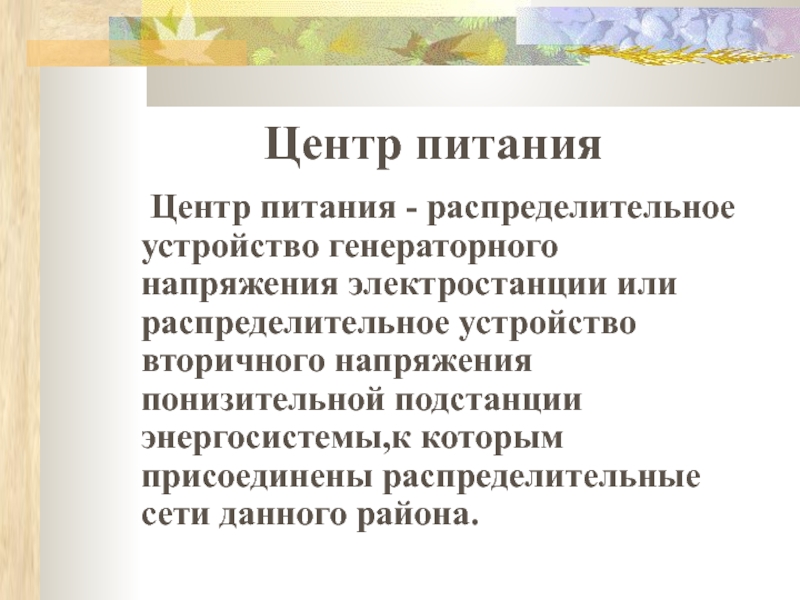 Центр питания

Центр питания - распределительное устройство генераторного напряжения электростанции или распределительное устройство вторичного напряжения понизительной подстанции энергосистемы,к которым присоединены распределительные сети данного района.